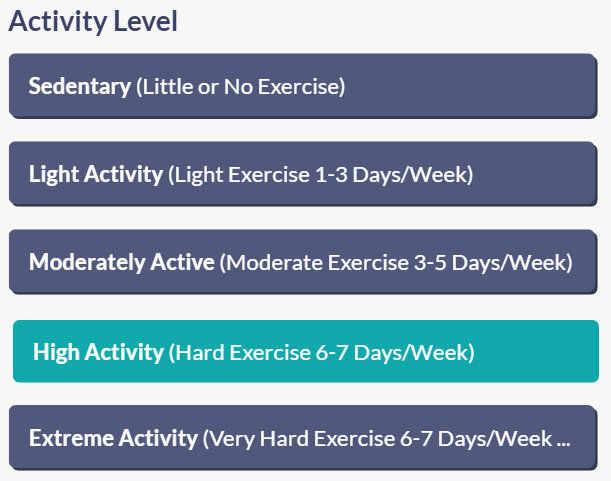 Activity Level

Sedentary (Little or No Exercise)

Light Activity (Light Exercise 1-3 Days/Week)

Moderately Active (Moderate Exercise 3-5 Days/Week)

High Activity (Hard Exercise 6-7 Days/Week)

Extreme Activity (Very Hard Exercise 6-7 Days/Week ...